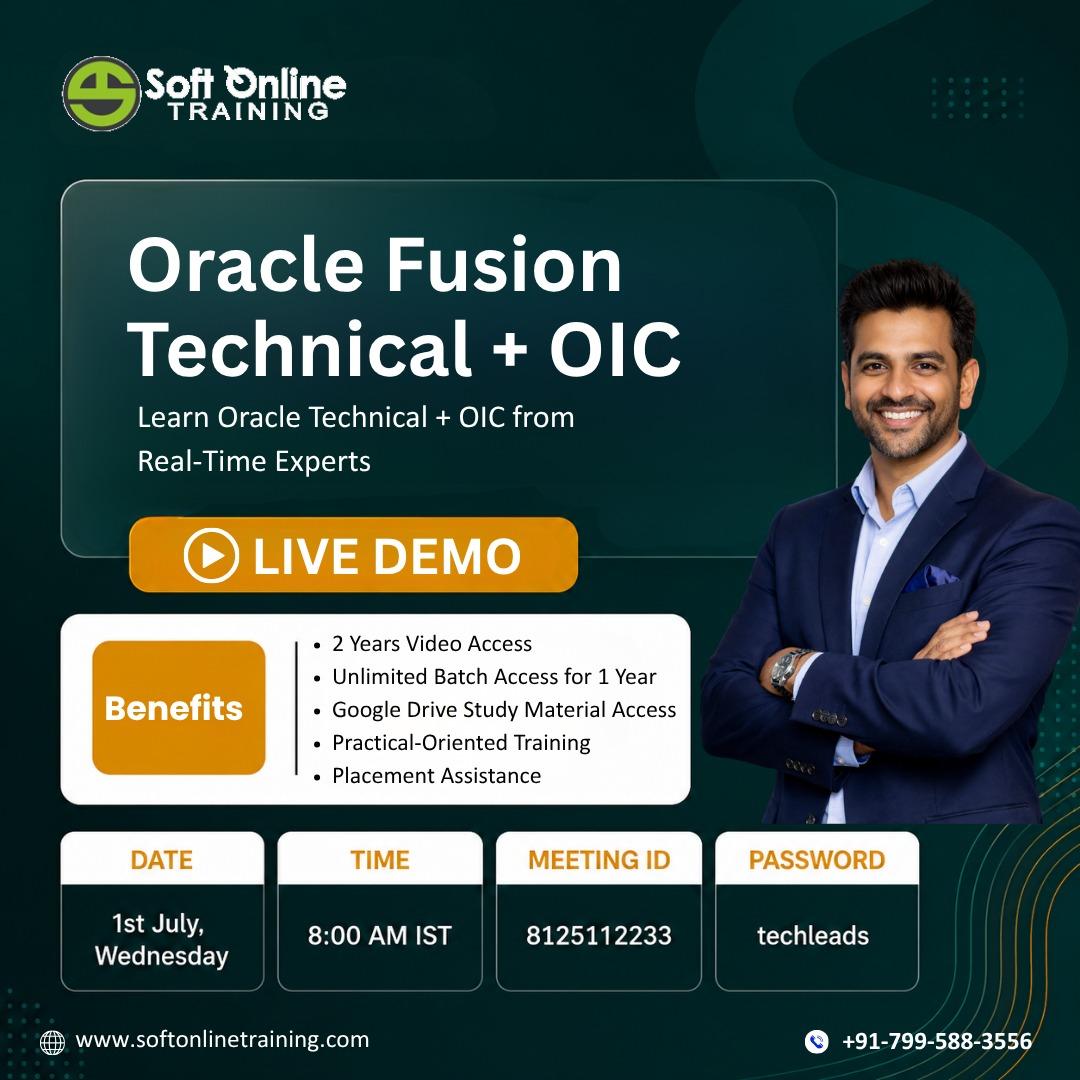 Soft Online
TRAINING

Oracle Fusion Technical + OIC

Learn Oracle Technical + OIC from Real-Time Experts

LIVE DEMO

Benefits

• 2 Years Video Access
• Unlimited Batch Access for 1 Year
• Google Drive Study Material Access
• Practical-Oriented Training
• Placement Assistance

DATE
1st July, Wednesday

TIME
8:00 AM IST

MEETING ID
8125112233

PASSWORD
techleads

www.softonlinetraining.com

+91-799-588-3556